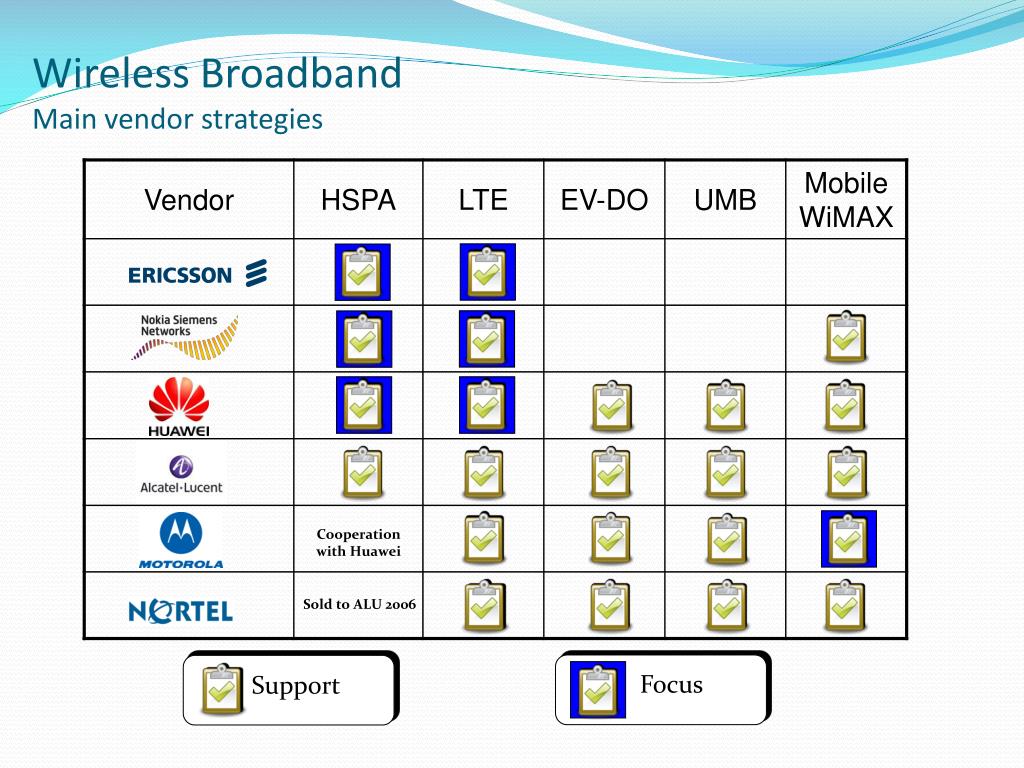 Wireless Broadband
Main vendor strategies

| Vendor | HSPA | LTE | EV-DO | UMB | Mobile WiMAX |
|---|---|---|---|---|---|
| ERICSSON | | | | | |
| Nokia Siemens Networks | | | | | |
| HUAWEI | | | | | |
| Alcatel·Lucent | | | | | |
| MOTOROLA | Cooperation with Huawei | | | | |
| NORTEL | Sold to ALU 2006 | | | | |

Support

Focus